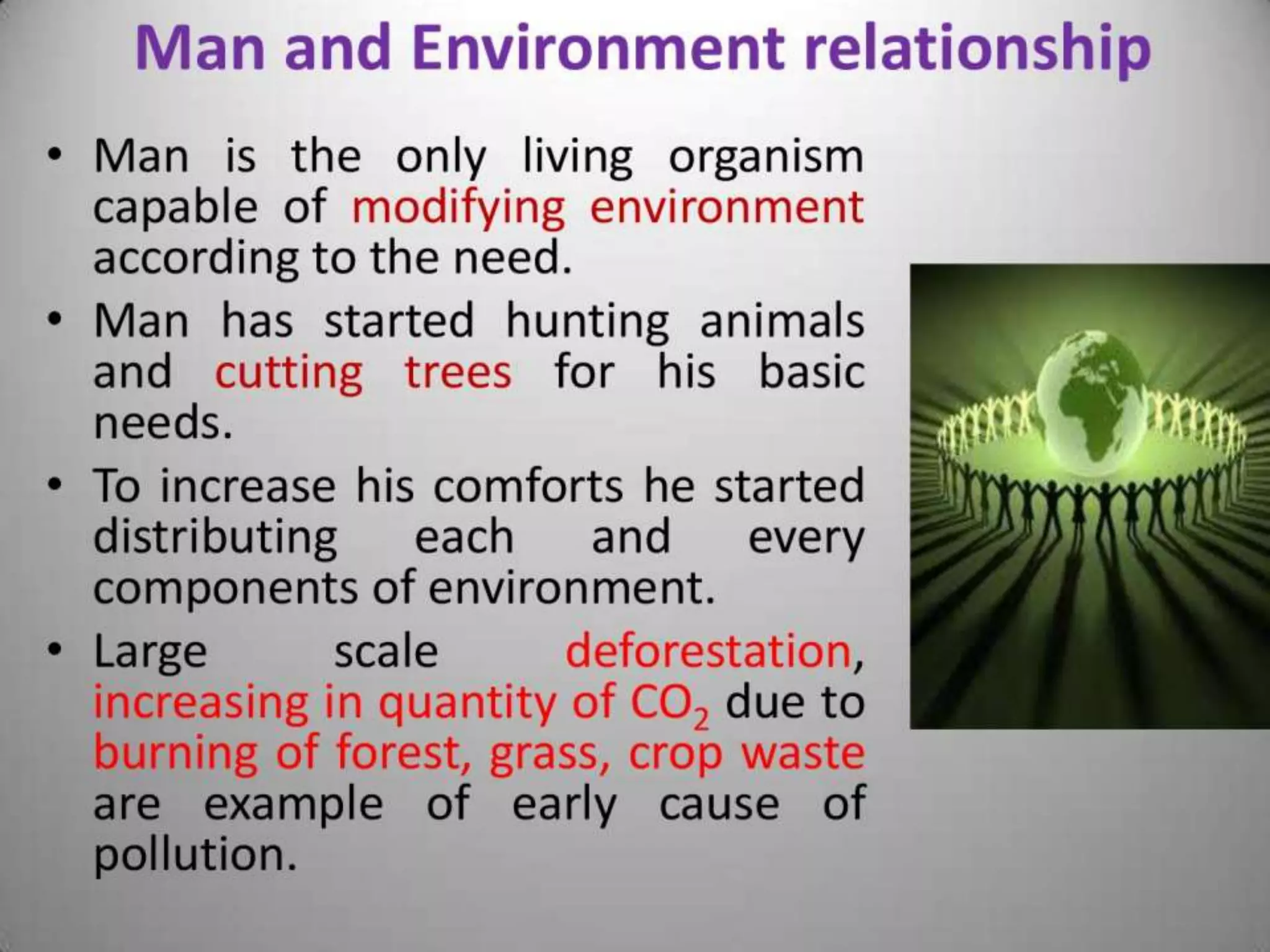 Man and Environment relationship

• Man is the only living organism capable of modifying environment according to the need.

• Man has started hunting animals and cutting trees for his basic needs.

• To increase his comforts he started distributing each and every components of environment.

• Large scale deforestation, increasing in quantity of $CO_2$ due to burning of forest, grass, crop waste are example of early cause of pollution.